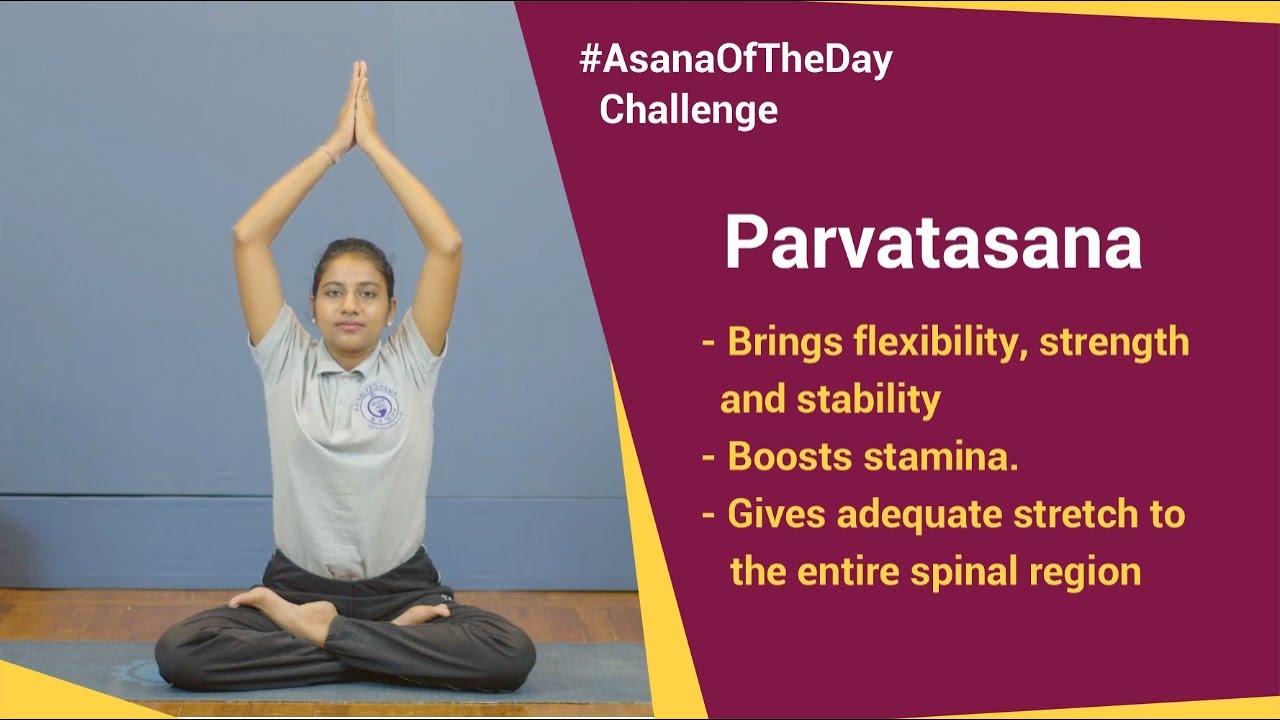 #AsanaOfTheDay
Challenge

Parvatasana

- Brings flexibility, strength and stability
- Boosts stamina.
- Gives adequate stretch to the entire spinal region